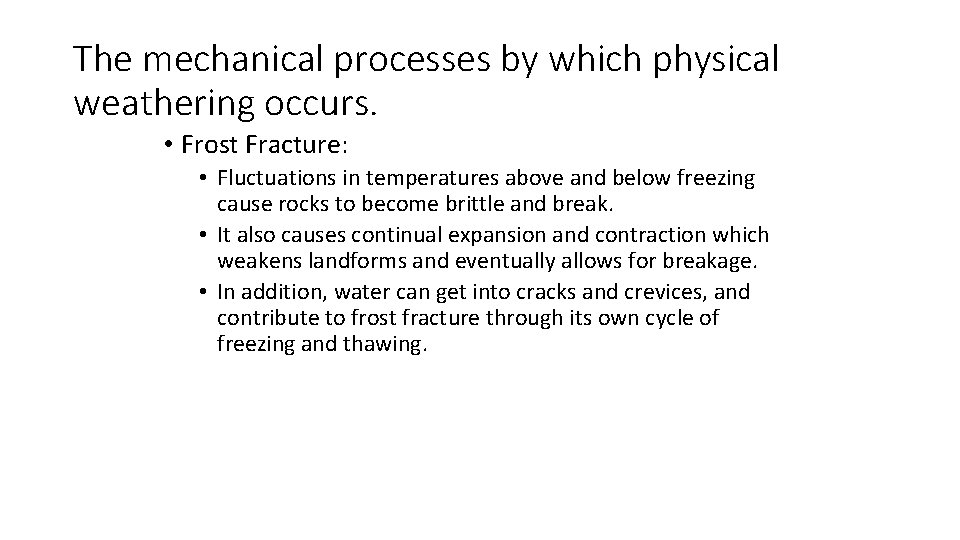 The mechanical processes by which physical weathering occurs.

• Frost Fracture:
  • Fluctuations in temperatures above and below freezing cause rocks to become brittle and break.
  • It also causes continual expansion and contraction which weakens landforms and eventually allows for breakage.
  • In addition, water can get into cracks and crevices, and contribute to frost fracture through its own cycle of freezing and thawing.